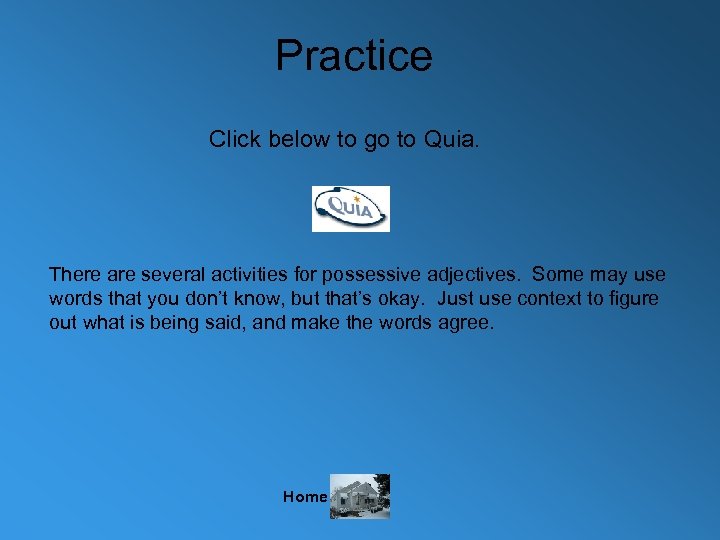 Practice

Click below to go to Quia.

QUIA

There are several activities for possessive adjectives. Some may use words that you don't know, but that's okay. Just use context to figure out what is being said, and make the words agree.

Home